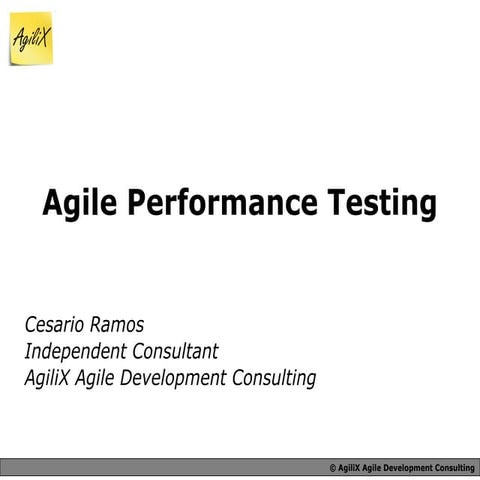 AgiliX

Agile Performance Testing

Cesario Ramos
Independent Consultant
AgiliX Agile Development Consulting

© AgiliX Agile Development Consulting